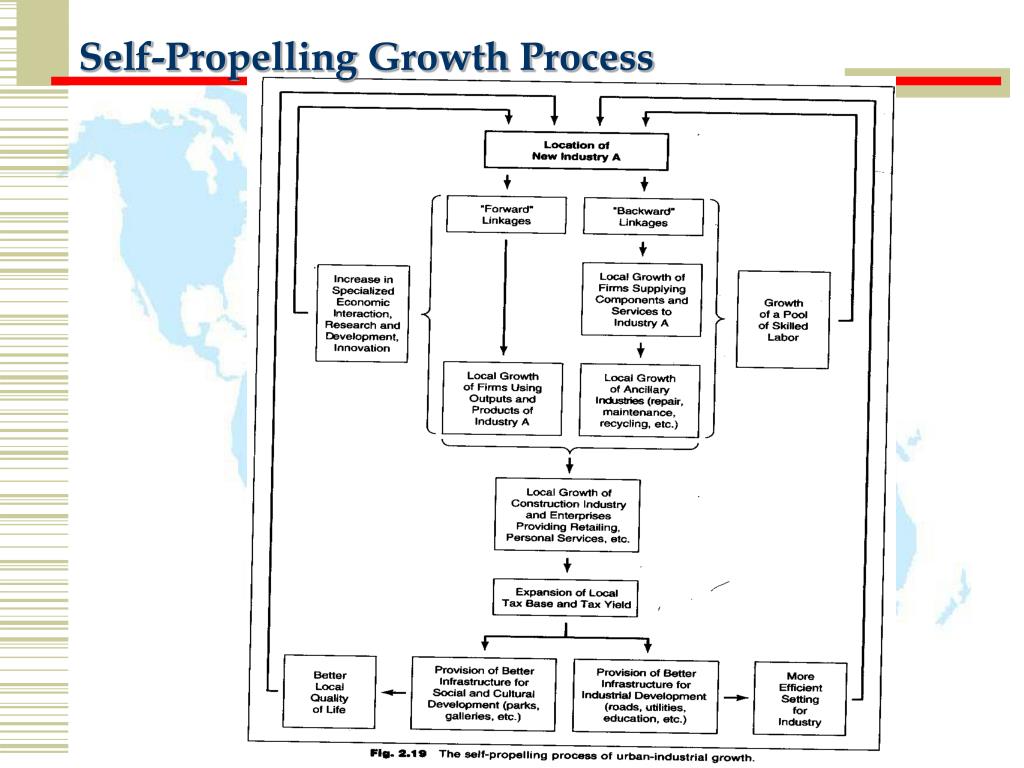 Self-Propelling Growth Process

Location of New Industry A

"Forward" Linkages

"Backward" Linkages

Increase in Specialized Economic Interaction, Research and Development, Innovation

Local Growth of Firms Supplying Components and Services to Industry A

Growth of a Pool of Skilled Labor

Local Growth of Firms Using Outputs and Products of Industry A

Local Growth of Ancillary Industries (repair, maintenance, recycling, etc.)

Local Growth of Construction Industry and Enterprises Providing Retailing, Personal Services, etc.

Expansion of Local Tax Base and Tax Yield

Better Local Quality of Life

Provision of Better Infrastructure for Social and Cultural Development (parks, galleries, etc.)

Provision of Better Infrastructure for Industrial Development (roads, utilities, education, etc.)

More Efficient Setting for Industry

Fig. 2.19 The self-propelling process of urban-industrial growth.